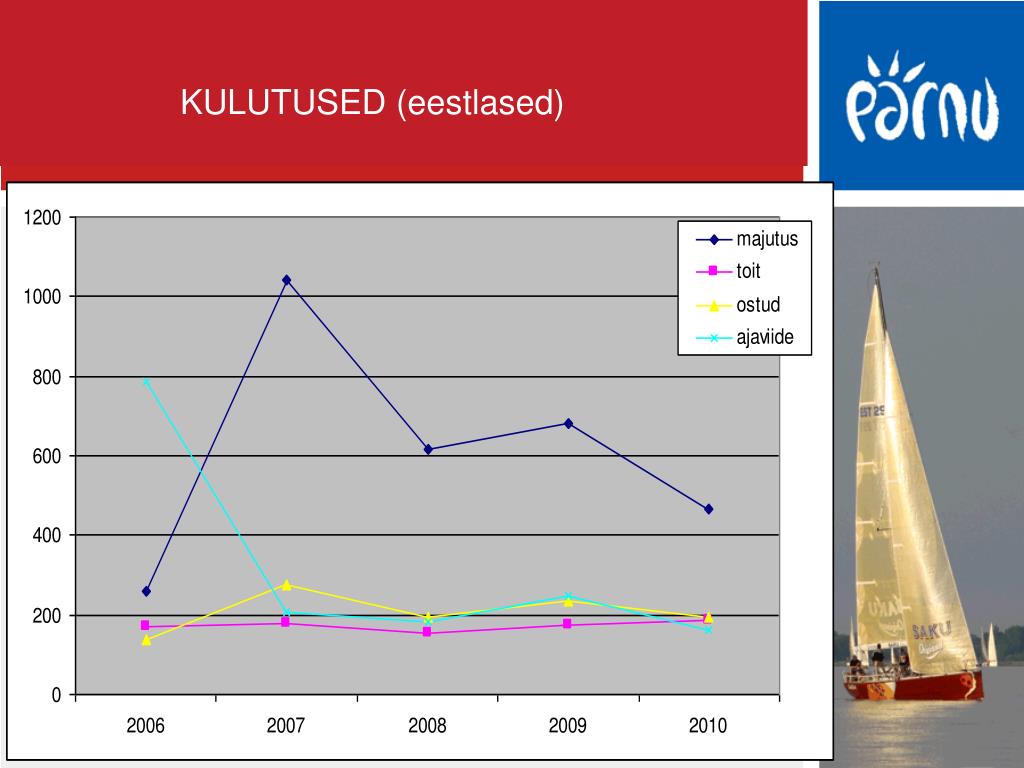 KULUTUSED (eestlased)

pärnu

1200
1000
800
600
400
200
0

2006
2007
2008
2009
2010

majutus
toit
ostud
ajaviide

EST 29
SAKU